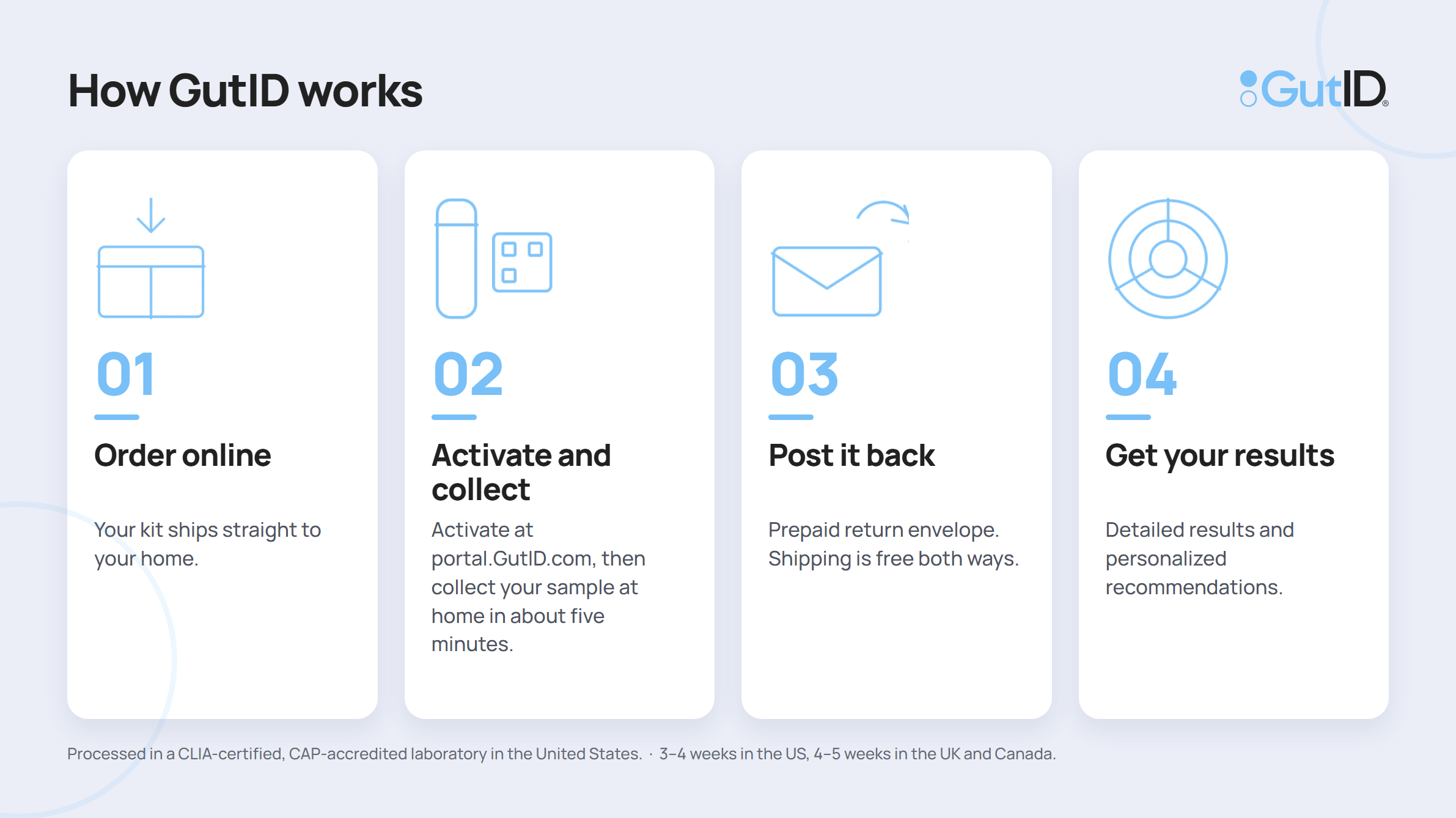 How GutID works

GutID®

01

Order online

Your kit ships straight to your home.

02

Activate and collect

Activate at portal.GutID.com, then collect your sample at home in about five minutes.

03

Post it back

Prepaid return envelope. Shipping is free both ways.

04

Get your results

Detailed results and personalized recommendations.

Processed in a CLIA-certified, CAP-accredited laboratory in the United States. · 3–4 weeks in the US, 4–5 weeks in the UK and Canada.